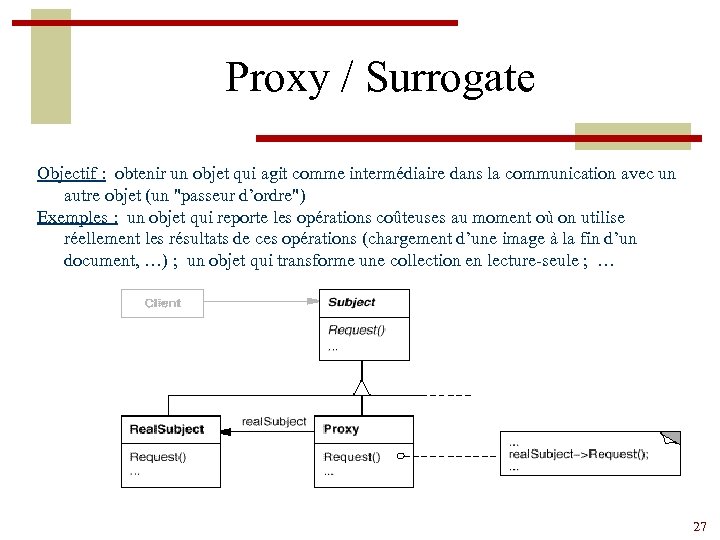 Proxy / Surrogate

Objectif : obtenir un objet qui agit comme intermédiaire dans la communication avec un autre objet (un "passeur d'ordre")

Exemples : un objet qui reporte les opérations coûteuses au moment où on utilise réellement les résultats de ces opérations (chargement d'une image à la fin d'un document, …) ; un objet qui transforme une collection en lecture-seule ; …

Client

Subject

Request()
...

RealSubject

Request()
...

realSubject

Proxy

Request()
...

...
realSubject->Request();
...

27